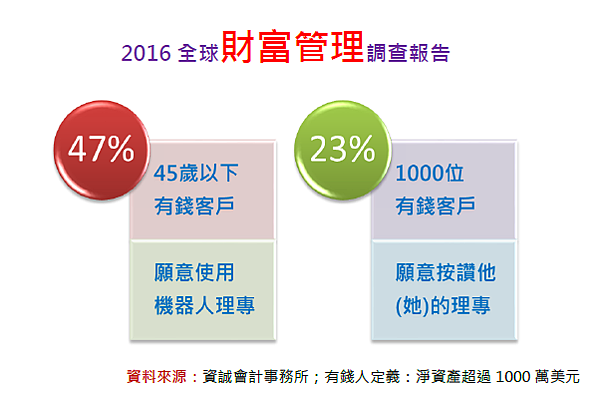 2016 全球財富管理調查報告

47%

45歲以下
有錢客戶

願意使用
機器人理專

23%

1000位
有錢客戶

願意按讚他
(她)的理專

資料來源：資誠會計事務所；有錢人定義：淨資產超過 1000 萬美元